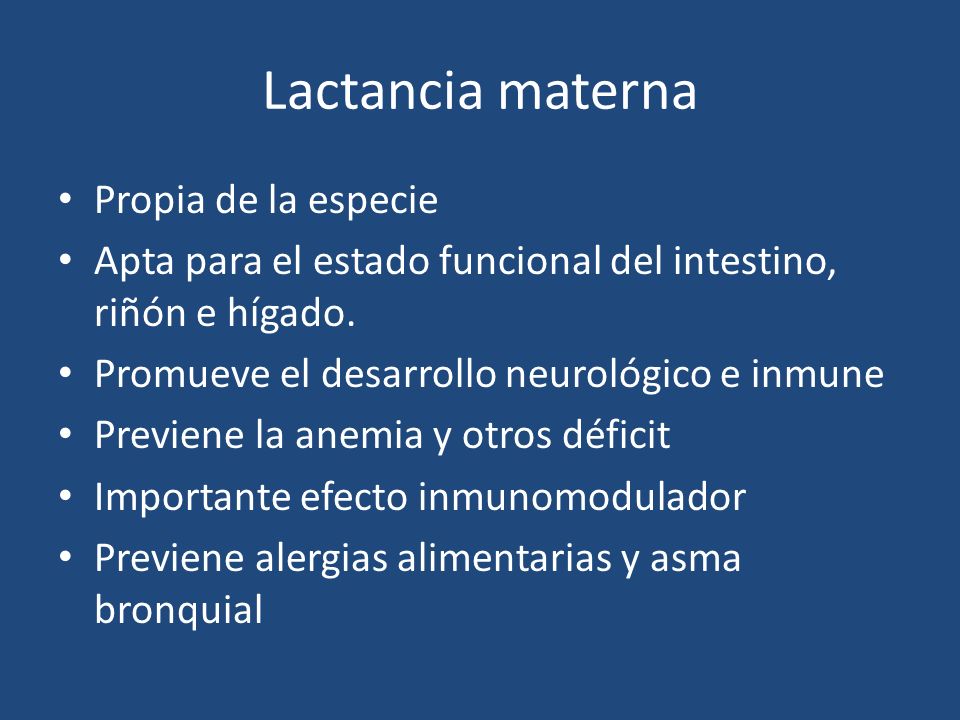 Lactancia materna

• Propia de la especie
• Apta para el estado funcional del intestino, riñón e hígado.
• Promueve el desarrollo neurológico e inmune
• Previene la anemia y otros déficit
• Importante efecto inmunomodulador
• Previene alergias alimentarias y asma bronquial